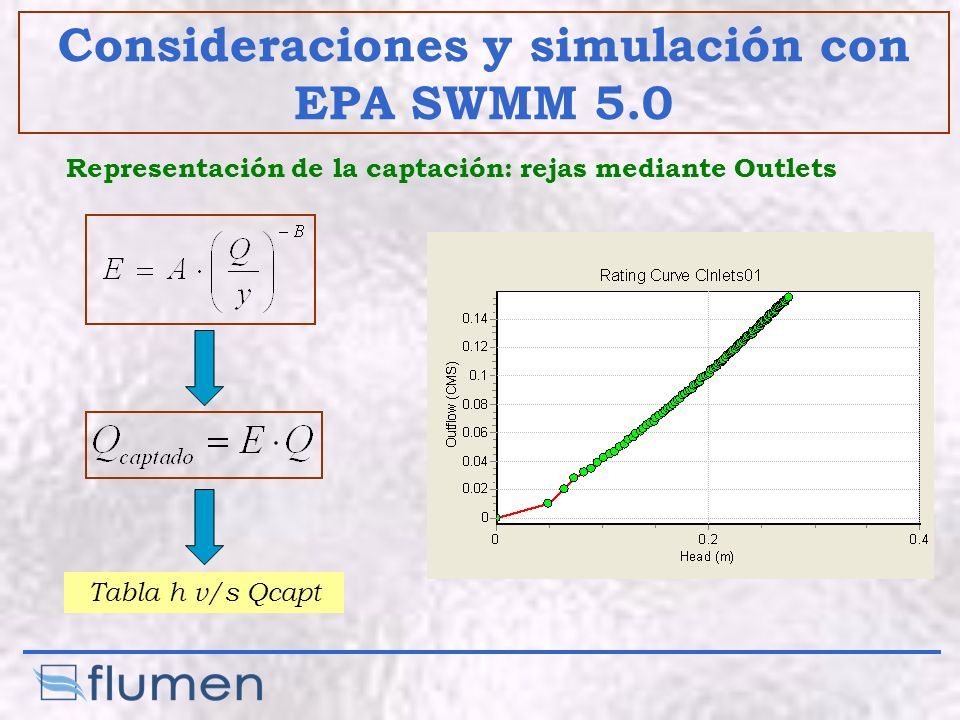 Consideraciones y simulación con EPA SWMM 5.0

Representación de la captación: rejas mediante Outlets

$E = A \cdot \left(\frac{Q}{y}\right)^{-B}$

$Q_{captado} = E \cdot Q$

Tabla h v/s Qcapt

Rating Curve CInlets01

Outflow (CMS)

0.14
0.12
0.1
0.08
0.06
0.04
0.02
0

0
0.2
0.4

Head (m)

flumen